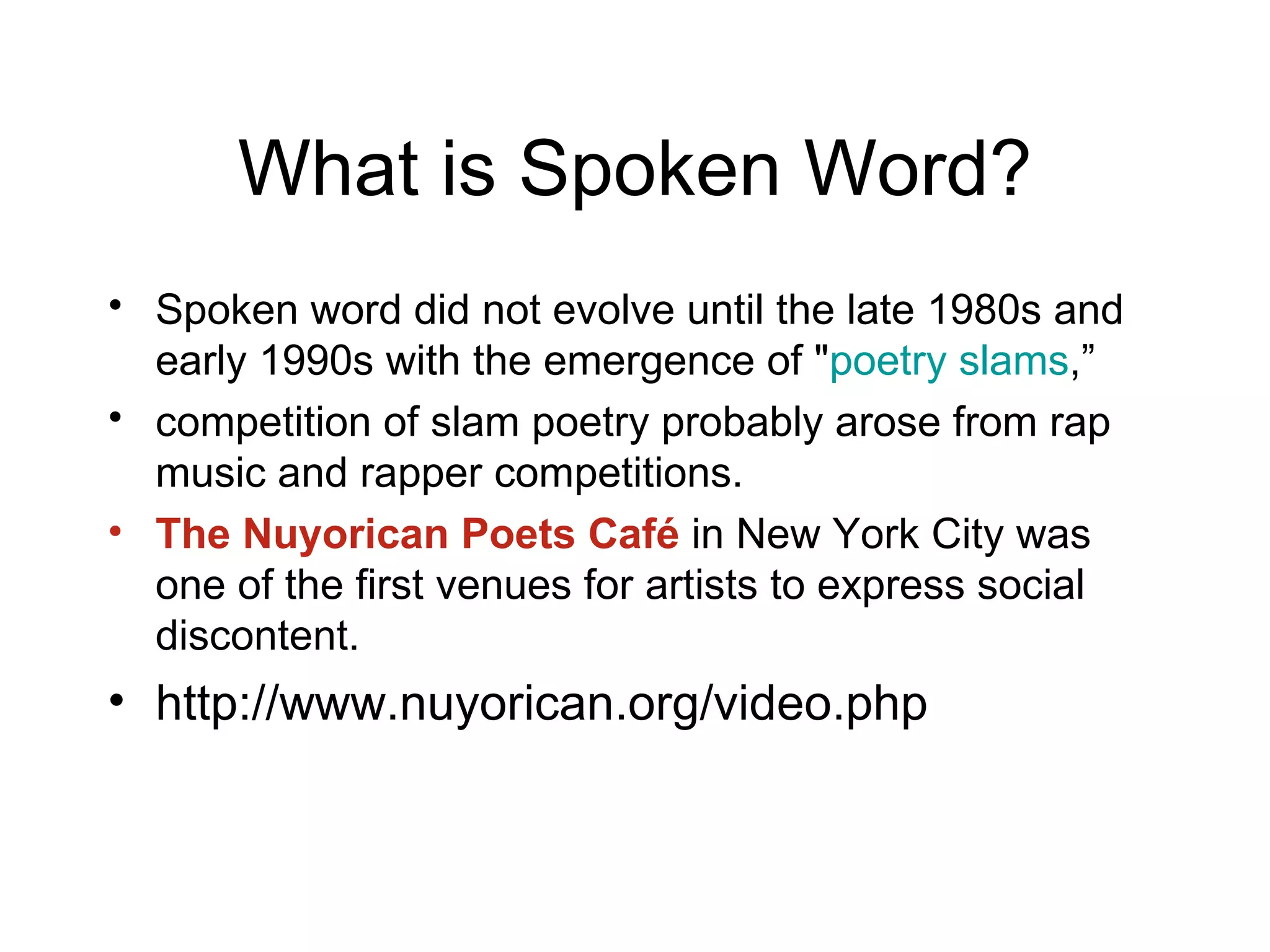 What is Spoken Word?

• Spoken word did not evolve until the late 1980s and early 1990s with the emergence of "poetry slams,”
• competition of slam poetry probably arose from rap music and rapper competitions.
• The Nuyorican Poets Café in New York City was one of the first venues for artists to express social discontent.
• http://www.nuyorican.org/video.php